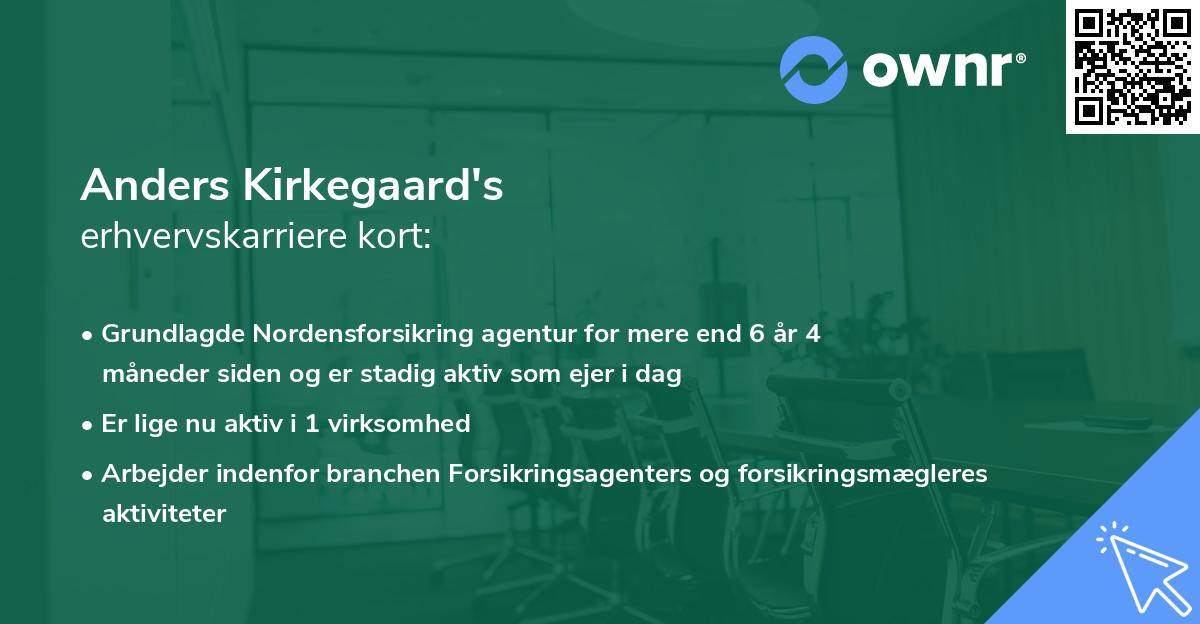 ownr®

Anders Kirkegaard's
erhvervskarriere kort:

• Grundlagde Nordensforsikring agentur for mere end 6 år 4 måneder siden og er stadig aktiv som ejer i dag
• Er lige nu aktiv i 1 virksomhed
• Arbejder indenfor branchen Forsikringsagenters og forsikringsmægleres aktiviteter